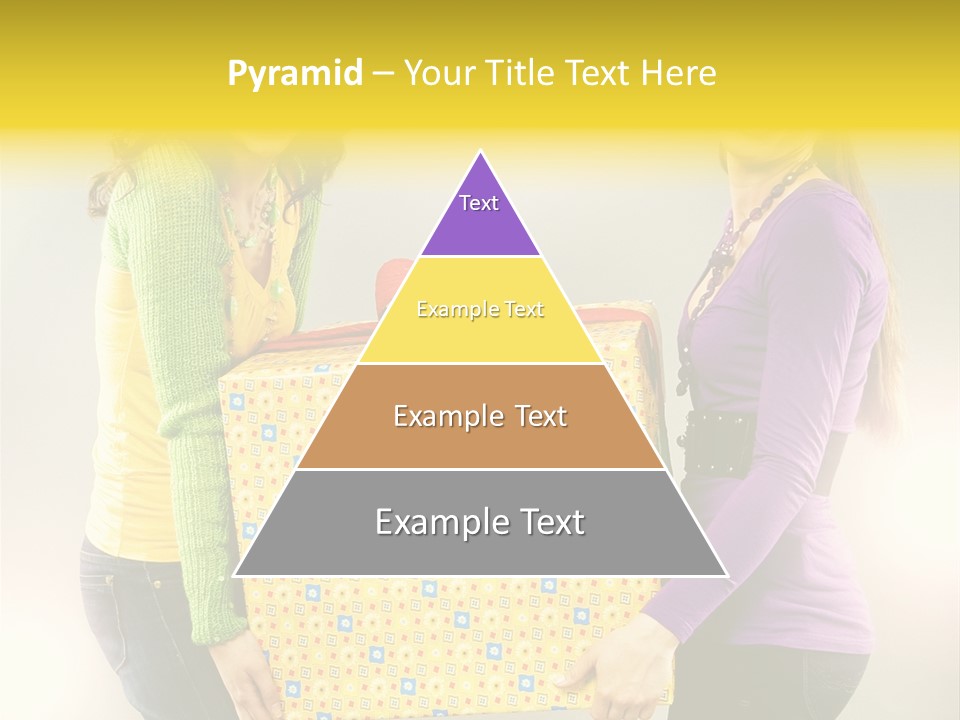 Pyramid – Your Title Text Here

Text

Example Text

Example Text

Example Text